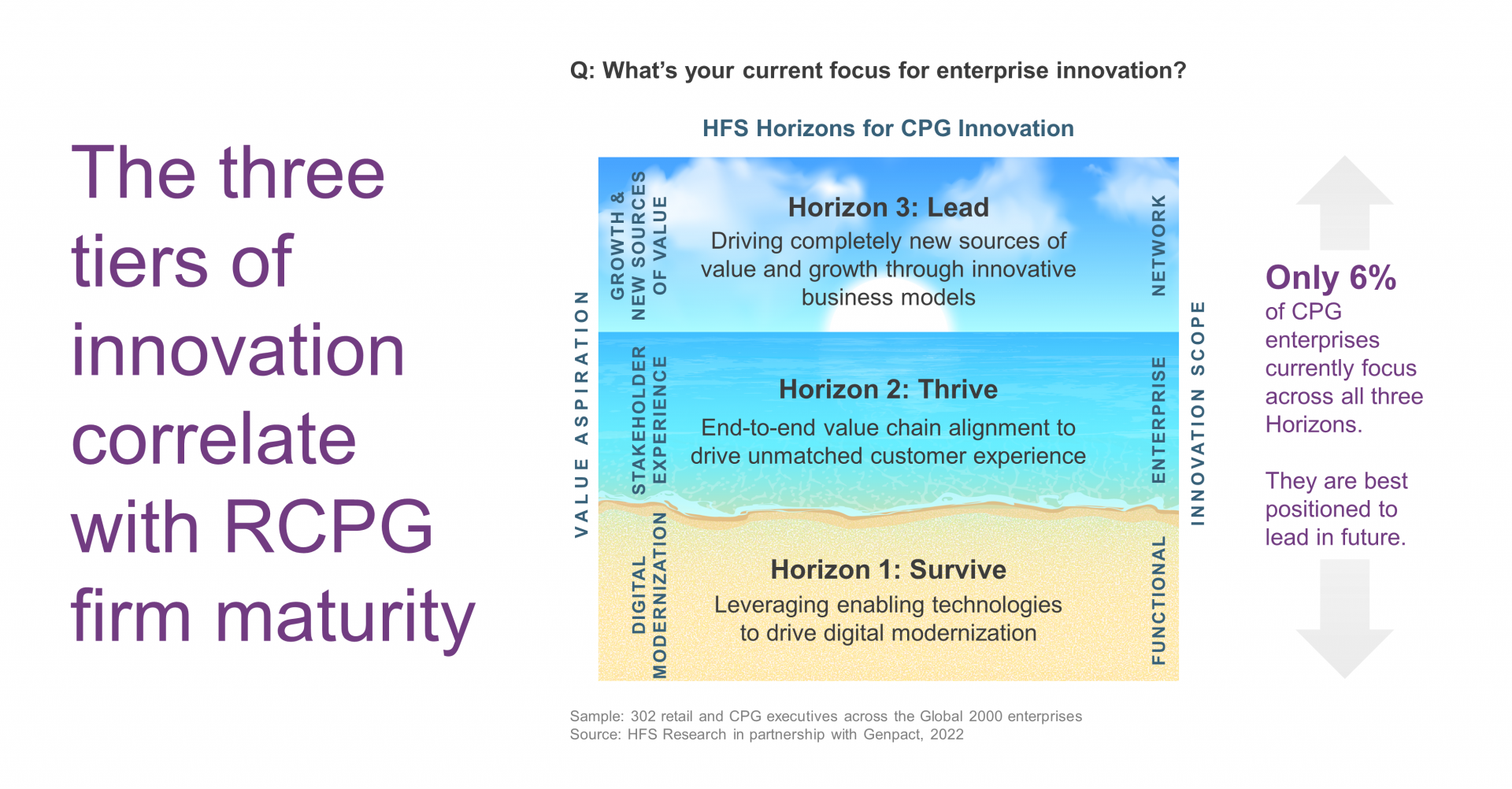 The three tiers of innovation correlate with RCPG firm maturity

Q: What's your current focus for enterprise innovation?

HFS Horizons for CPG Innovation

VALUE ASPIRATION

GROWTH & NEW SOURCES OF VALUE

Horizon 3: Lead

Driving completely new sources of value and growth through innovative business models

NETWORK

STAKEHOLDER EXPERIENCE

Horizon 2: Thrive

End-to-end value chain alignment to drive unmatched customer experience

ENTERPRISE

DIGITAL MODERNIZATION

Horizon 1: Survive

Leveraging enabling technologies to drive digital modernization

FUNCTIONAL

INNOVATION SCOPE

Only 6% of CPG enterprises currently focus across all three Horizons.

They are best positioned to lead in future.

Sample: 302 retail and CPG executives across the Global 2000 enterprises
Source: HFS Research in partnership with Genpact, 2022